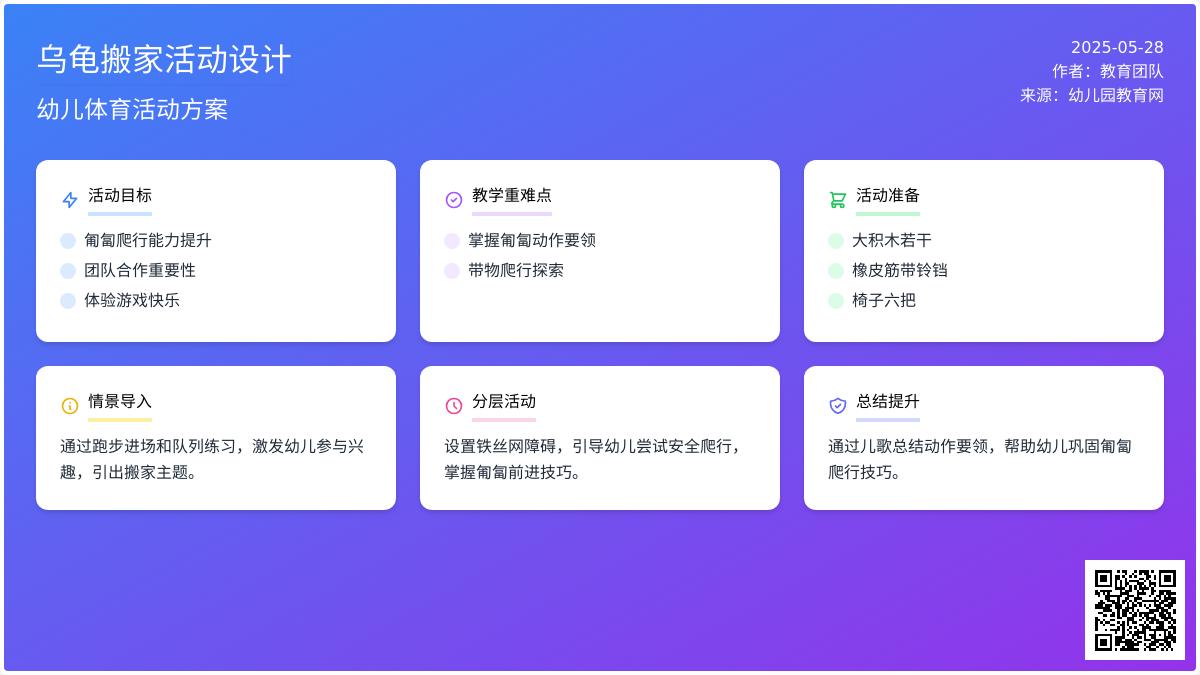 乌龟搬家活动设计

幼儿体育活动方案

2025-05-28
作者：教育团队
来源：幼儿园教育网

活动目标
匍匐爬行能力提升
团队合作重要性
体验游戏快乐

教学重难点
掌握匍匐动作要领
带物爬行探索

活动准备
大积木若干
橡皮筋带铃铛
椅子六把

情景导入
通过跑步进场和队列练习，激发幼儿参与兴趣，引出搬家主题。

分层活动
设置铁丝网障碍，引导幼儿尝试安全爬行，掌握匍匐前进技巧。

总结提升
通过儿歌总结动作要领，帮助幼儿巩固匍匐爬行技巧。